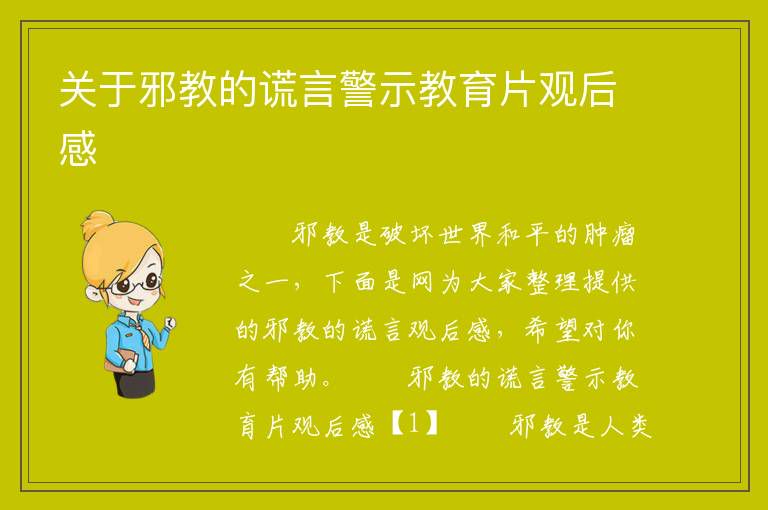 关于邪教的谎言警示教育片观后感

邪教是破坏世界和平的肿瘤之一，下面是网为大家整理提供的邪教的谎言观后感，希望对你有帮助。　　邪教的谎言警示教育片观后感【1】　　邪教是人类